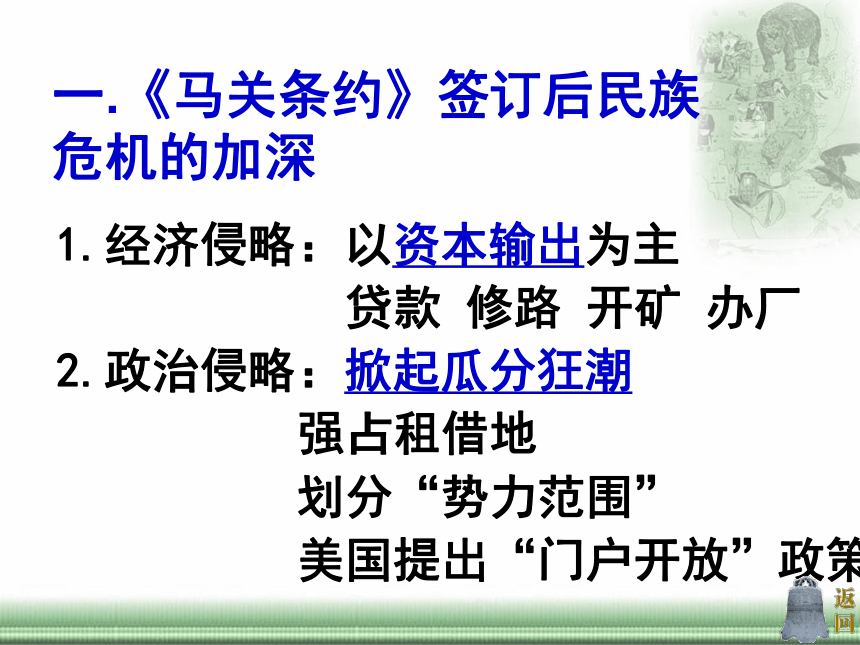 一.《马关条约》签订后民族危机的加深

1. 经济侵略：以资本输出为主

贷款 修路 开矿 办厂

2. 政治侵略：掀起瓜分狂潮

强占租借地

划分“势力范围”

美国提出“门户开放”政策

返回